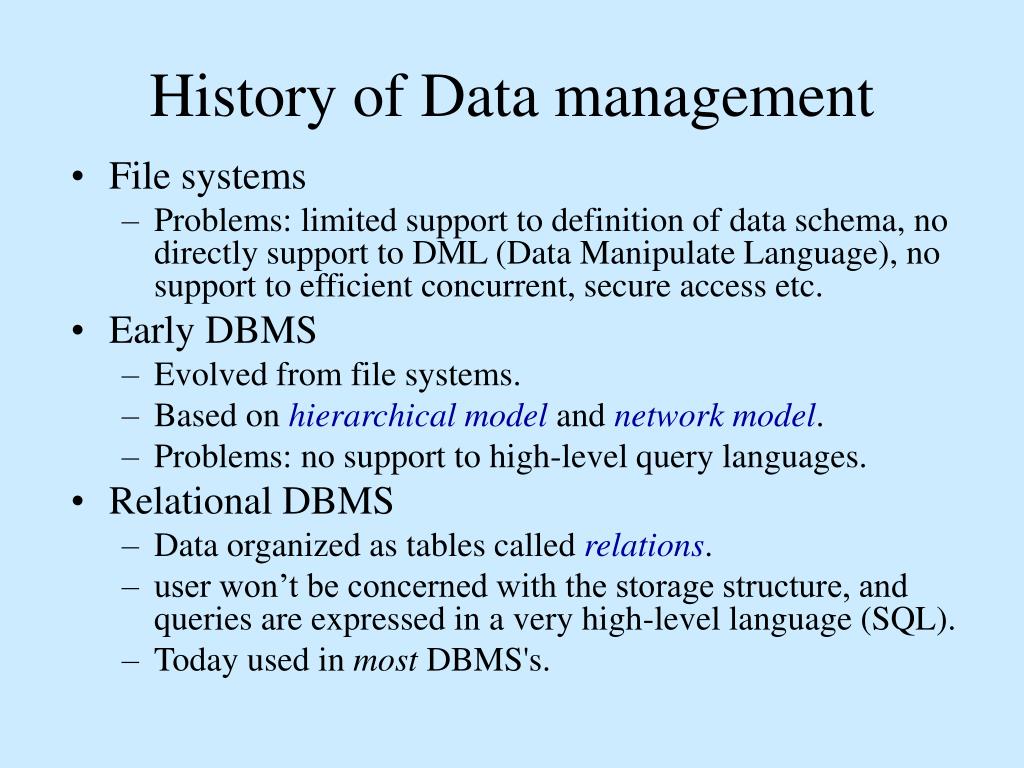 History of Data management

• File systems
  – Problems: limited support to definition of data schema, no directly support to DML (Data Manipulate Language), no support to efficient concurrent, secure access etc.
• Early DBMS
  – Evolved from file systems.
  – Based on hierarchical model and network model.
  – Problems: no support to high-level query languages.
• Relational DBMS
  – Data organized as tables called relations.
  – user won't be concerned with the storage structure, and queries are expressed in a very high-level language (SQL).
  – Today used in most DBMS's.